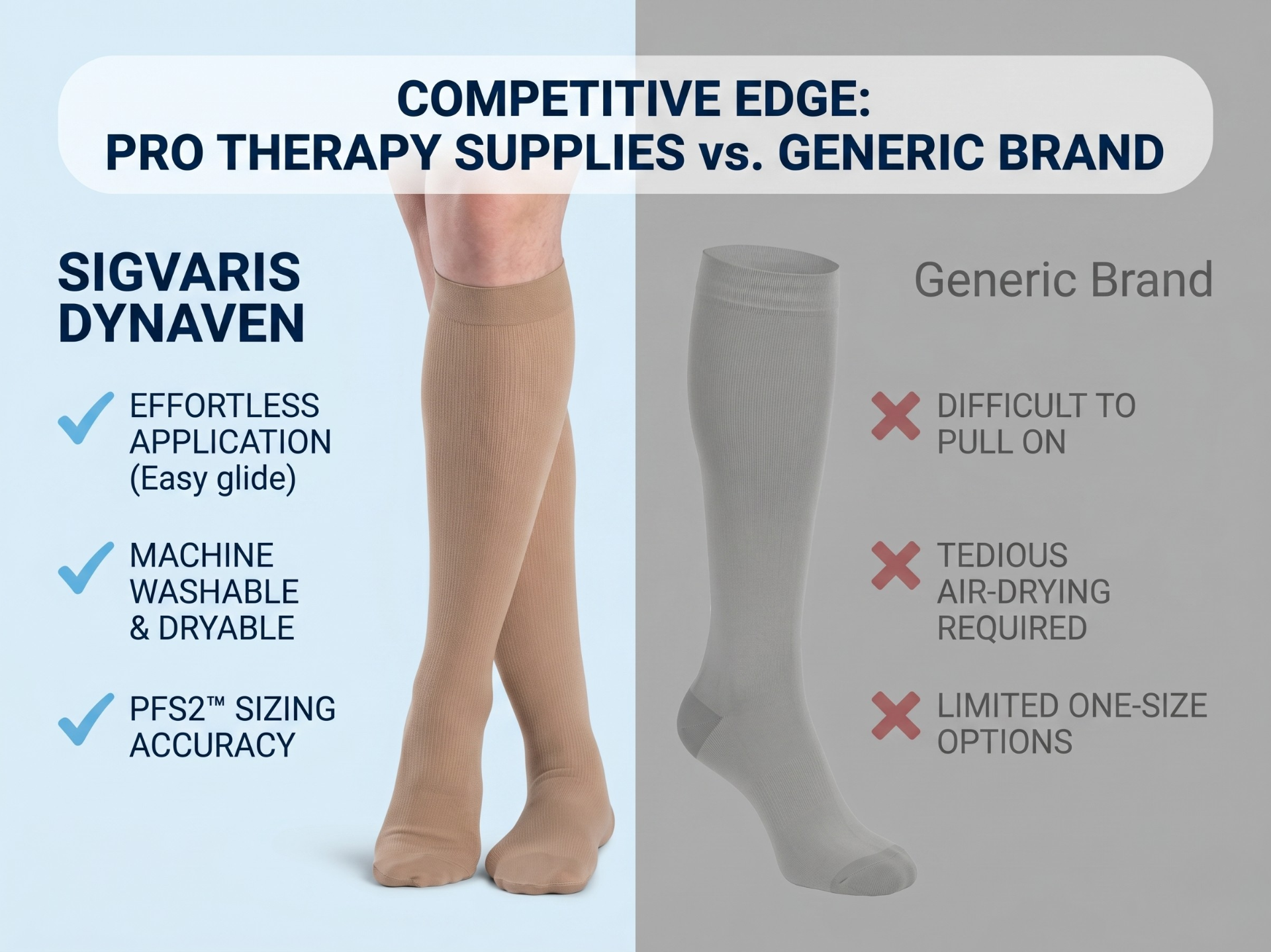 COMPETITIVE EDGE:
PRO THERAPY SUPPLIES vs. GENERIC BRAND

SIGVARIS DYNAVEN

EFFORTLESS APPLICATION (Easy glide)

MACHINE WASHABLE & DRYABLE

PFS2™ SIZING ACCURACY

Generic Brand

DIFFICULT TO PULL ON

TEDIOUS AIR-DRYING REQUIRED

LIMITED ONE-SIZE OPTIONS